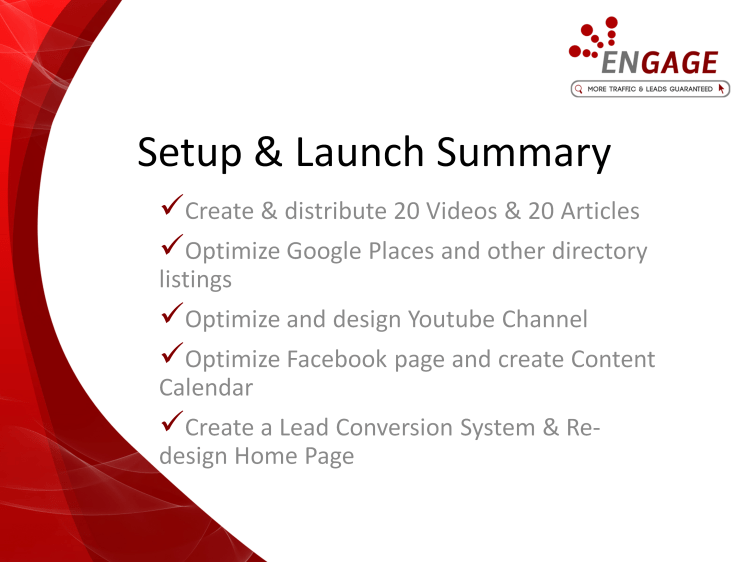 ENGAGE
MORE TRAFFIC & LEADS GUARANTEED

Setup & Launch Summary

✓Create & distribute 20 Videos & 20 Articles

✓Optimize Google Places and other directory listings

✓Optimize and design Youtube Channel

✓Optimize Facebook page and create Content Calendar

✓Create a Lead Conversion System & Re-design Home Page